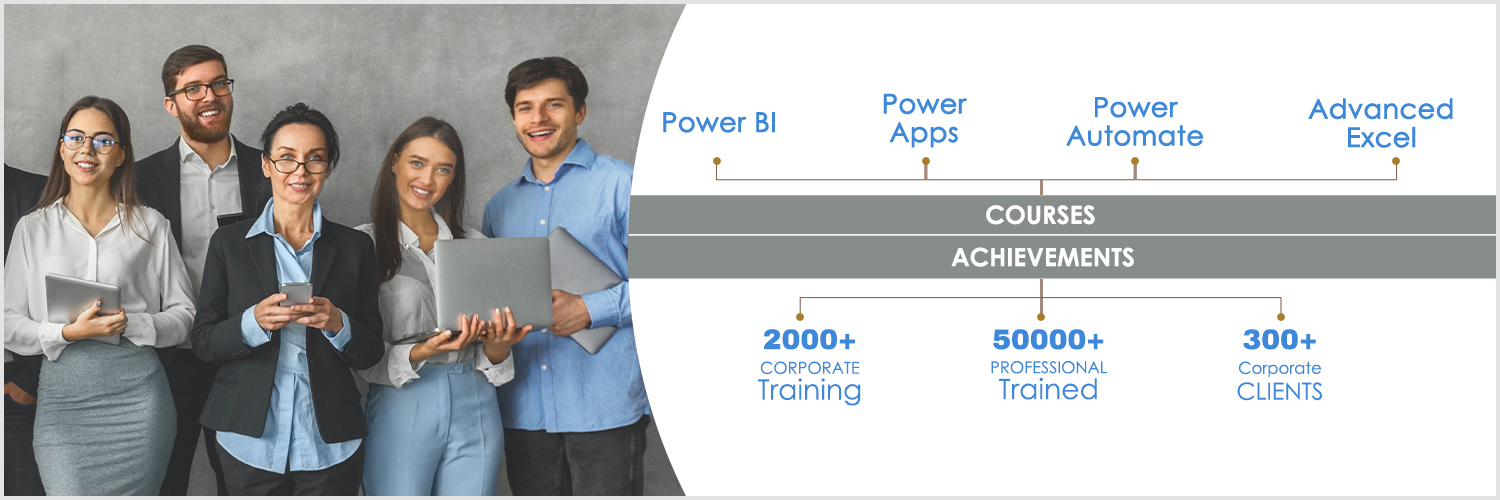 Power BI

Power Apps

Power Automate

Advanced Excel

COURSES

ACHIEVEMENTS

2000+
CORPORATE
Training

50000+
PROFESSIONAL
Trained

300+
Corporate
CLIENTS